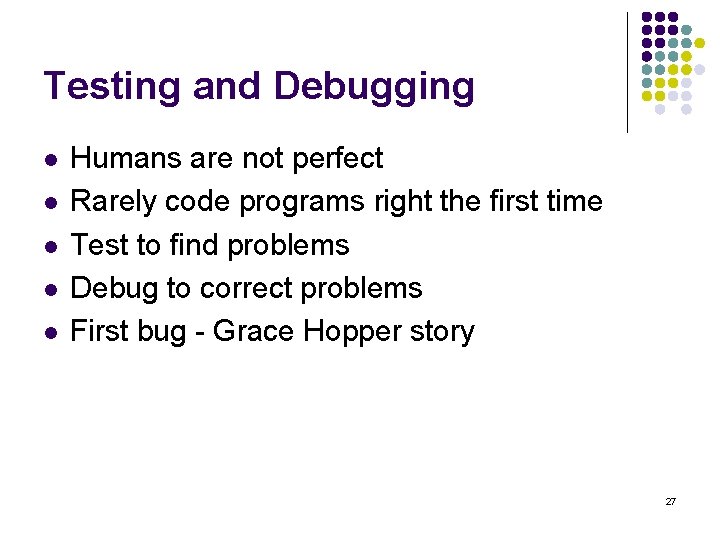 Testing and Debugging

- Humans are not perfect
- Rarely code programs right the first time
- Test to find problems
- Debug to correct problems
- First bug - Grace Hopper story

27